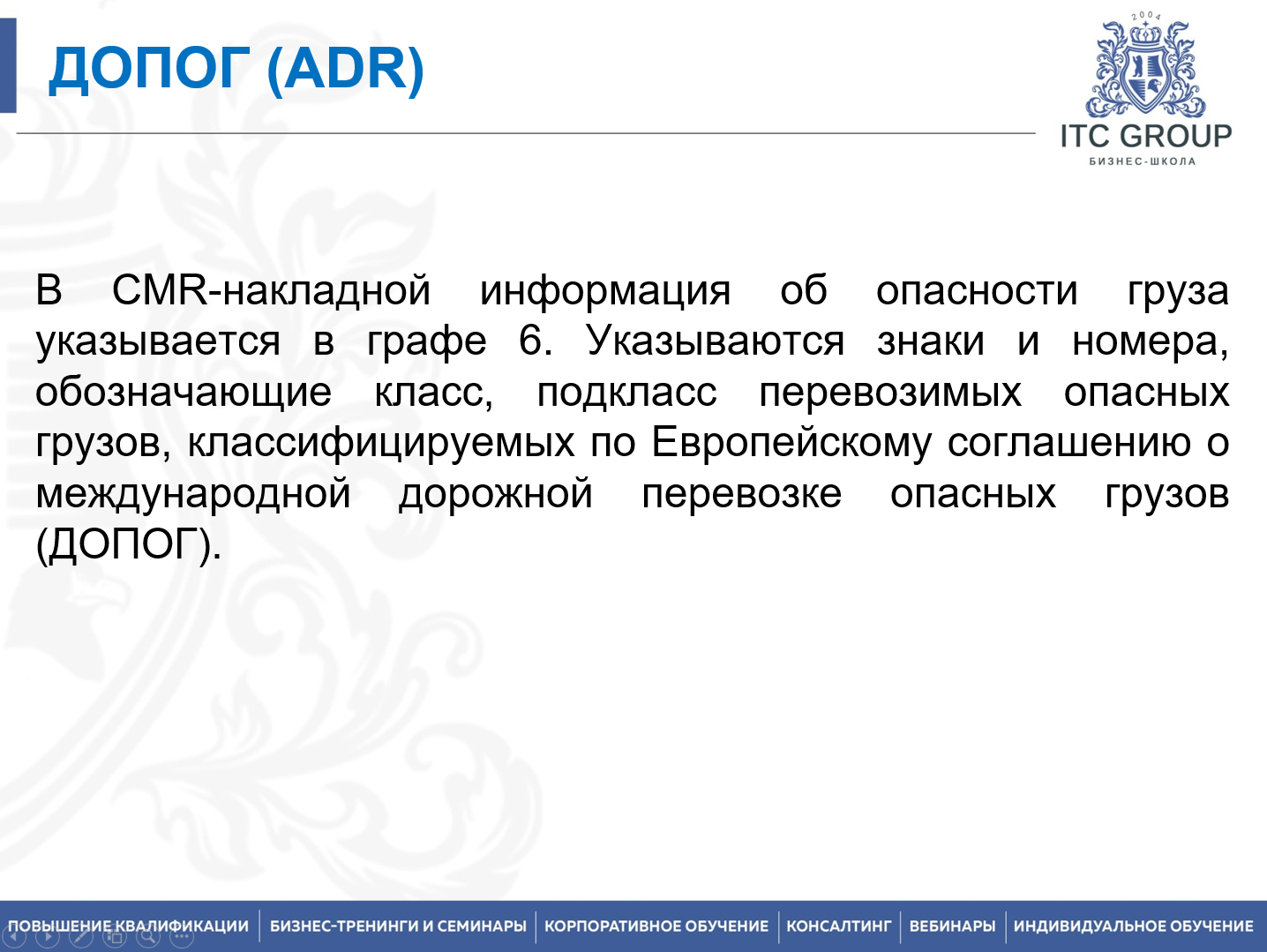 ДОПОГ (ADR)

2004

ITC GROUP
БИЗНЕС-ШКОЛА

В CMR-накладной информация об опасности груза указывается в графе 6. Указываются знаки и номера, обозначающие класс, подкласс перевозимых опасных грузов, классифицируемых по Европейскому соглашению о международной дорожной перевозке опасных грузов (ДОПОГ).

ПОВЫШЕНИЕ КВАЛИФИКАЦИИ | БИЗНЕС-ТРЕНИНГИ И СЕМИНАРЫ | КОРПОРАТИВНОЕ ОБУЧЕНИЕ | КОНСАЛТИНГ | ВЕБИНАРЫ | ИНДИВИДУАЛЬНОЕ ОБУЧЕНИЕ